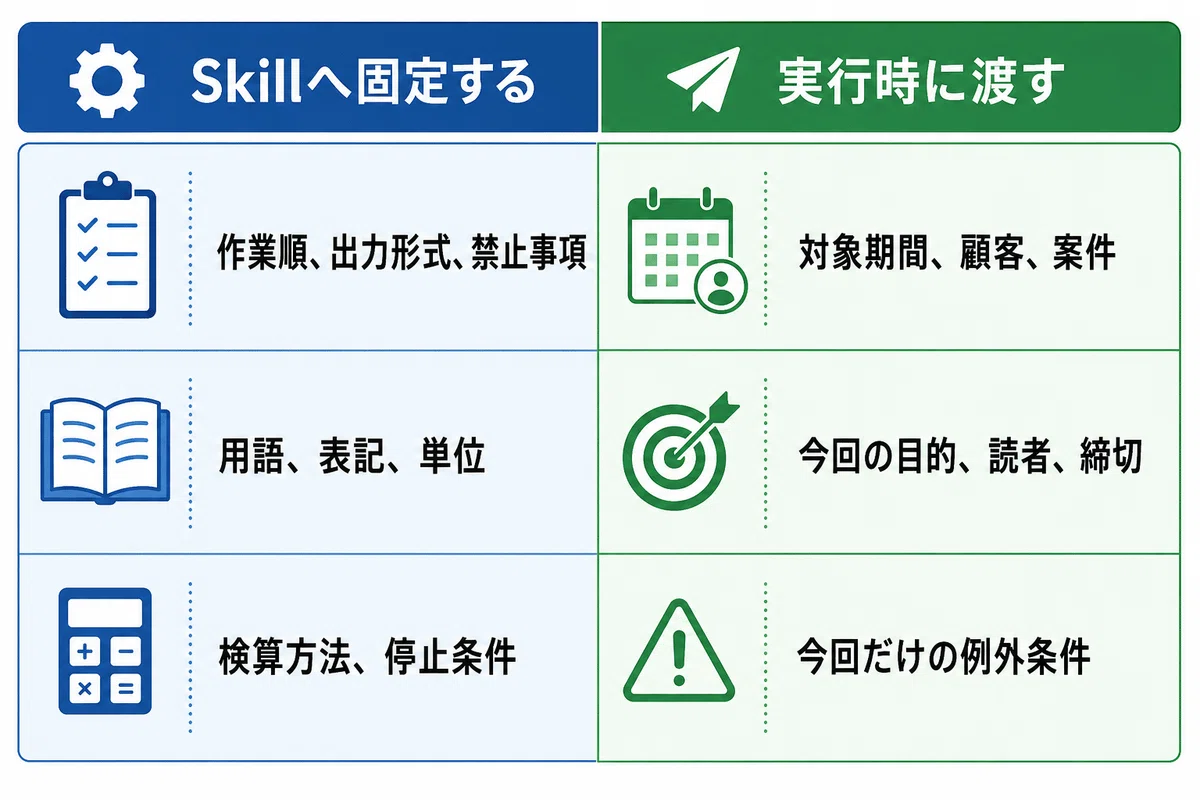 | Skillへ固定する | 実行時に渡す |
|---|---|
| 作業順、出力形式、禁止事項 | 対象期間、顧客、案件 |
| 用語、表記、単位 | 今回の目的、読者、締切 |
| 検算方法、停止条件 | 今回だけの例外条件 |